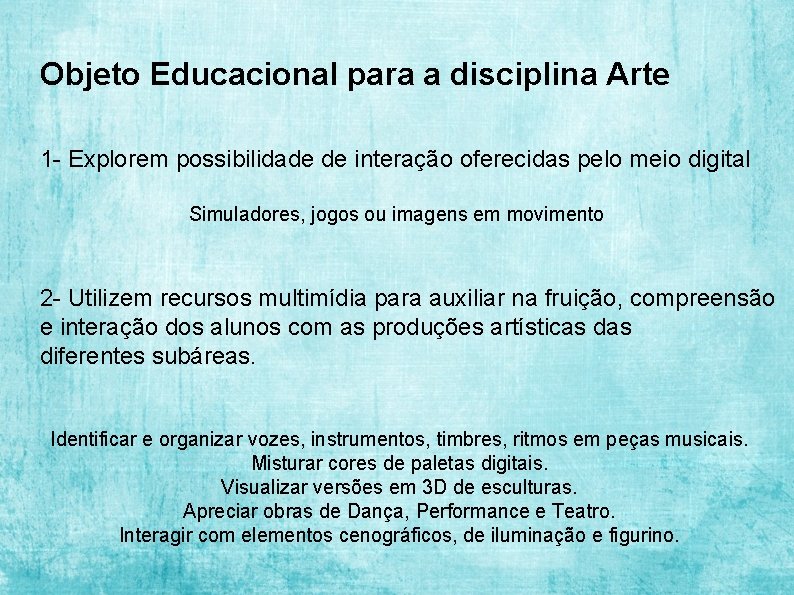 Objeto Educacional para a disciplina Arte

1- Explorem possibilidade de interação oferecidas pelo meio digital

Simuladores, jogos ou imagens em movimento

2- Utilizem recursos multimídia para auxiliar na fruição, compreensão e interação dos alunos com as produções artísticas das diferentes subáreas.

Identificar e organizar vozes, instrumentos, timbres, ritmos em peças musicais.
Misturar cores de paletas digitais.
Visualizar versões em 3D de esculturas.
Apreciar obras de Dança, Performance e Teatro.
Interagir com elementos cenográficos, de iluminação e figurino.